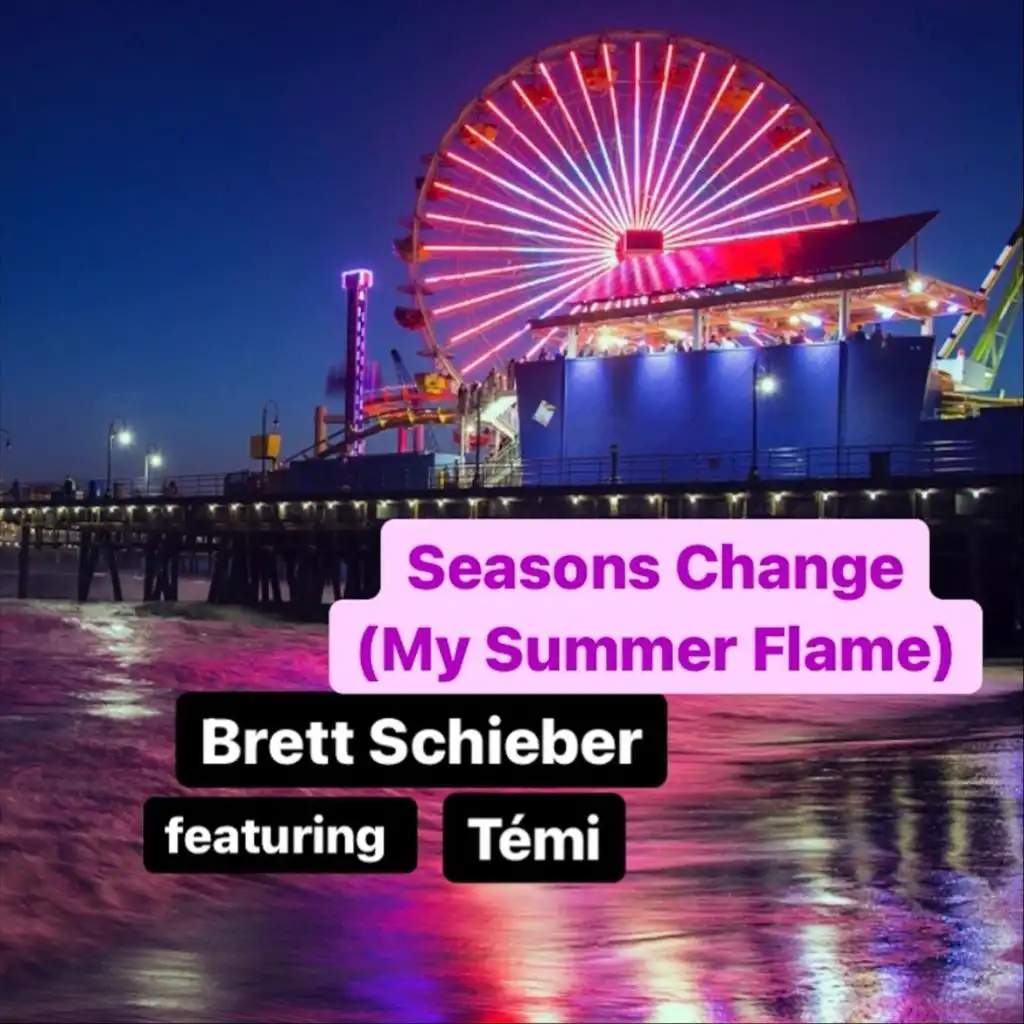 Seasons Change
(My Summer Flame)

Brett Schieber

featuring Témi